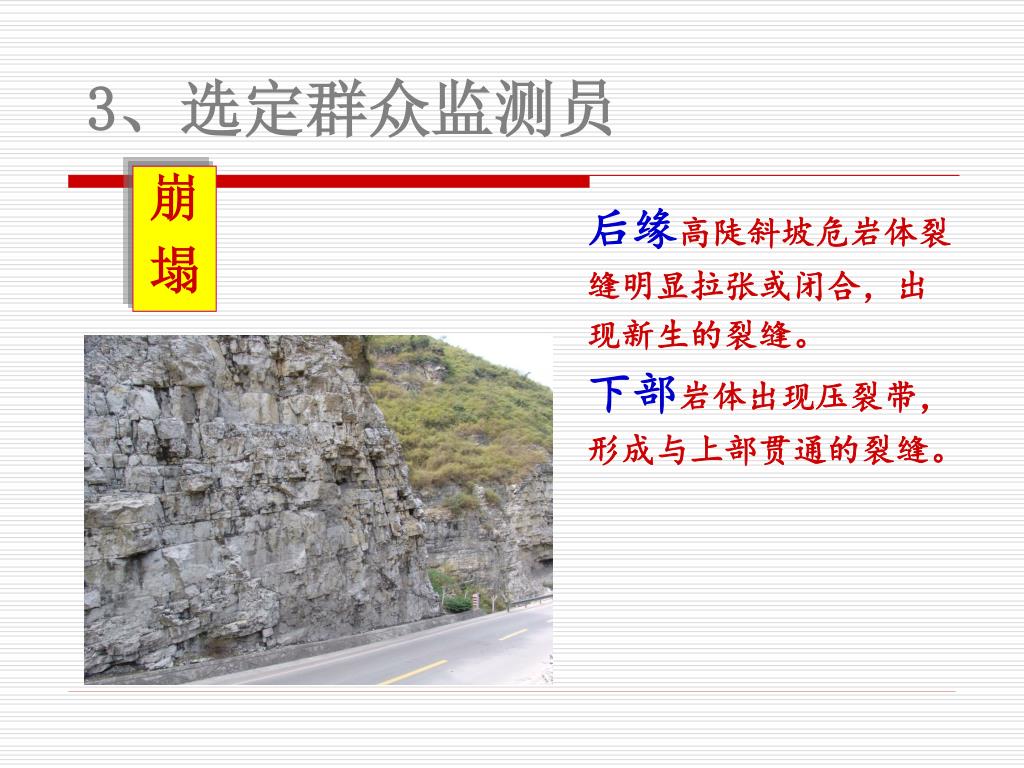 3、选定群众监测员

崩塌

后缘高陡斜坡危岩体裂缝明显拉张或闭合，出现新生的裂缝。

下部岩体出现压裂带，形成与上部贯通的裂缝。